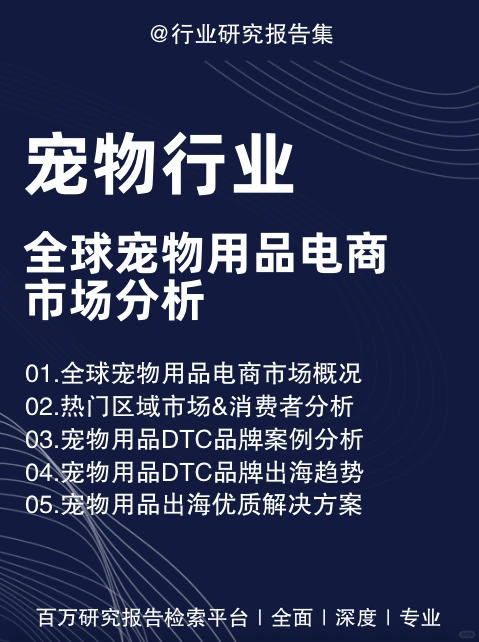 @行业研究报告集

宠物行业

全球宠物用品电商市场分析

01.全球宠物用品电商市场概况
02.热门区域市场&消费者分析
03.宠物用品DTC品牌案例分析
04.宠物用品DTC品牌出海趋势
05.宠物用品出海优质解决方案

百万研究报告检索平台 | 全面 | 深度 | 专业